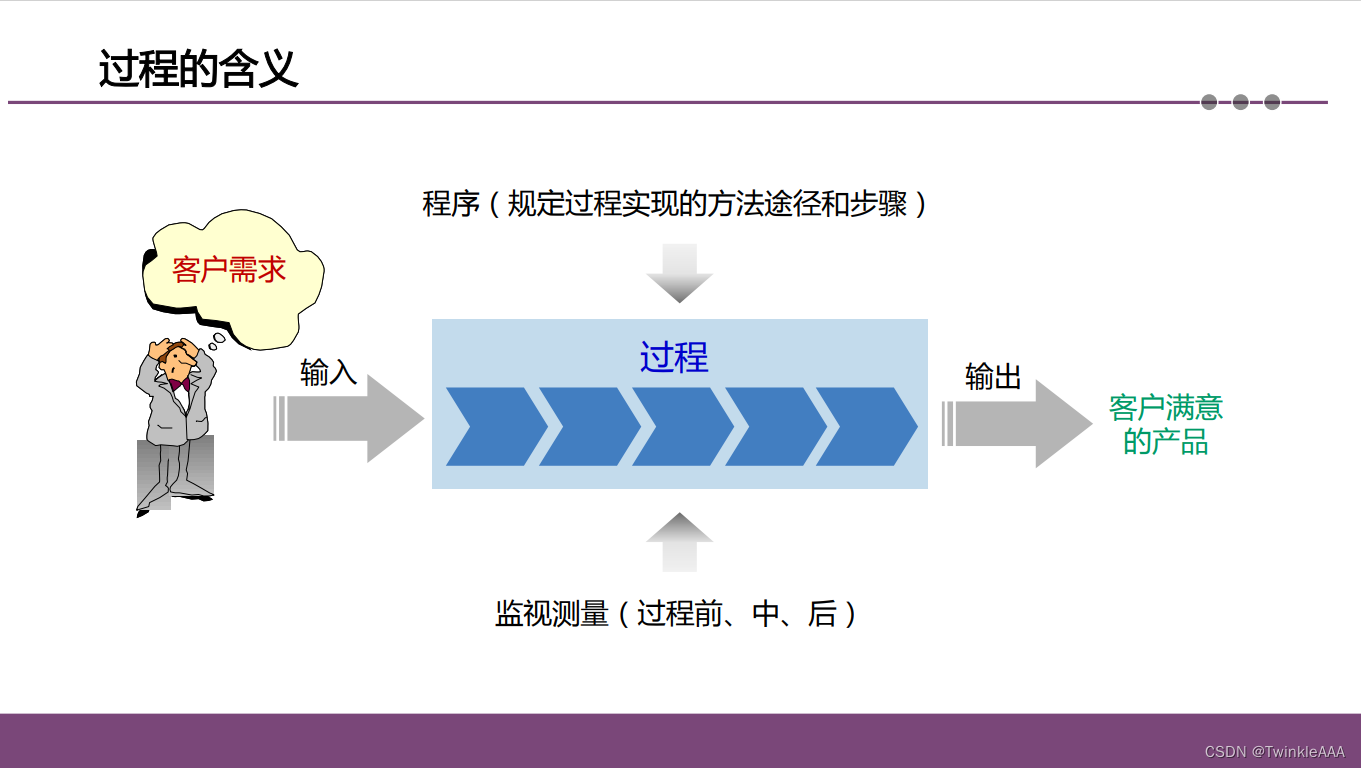 过程的含义

程序（规定过程实现的方法途径和步骤）

客户需求

输入

过程

输出

客户满意的产品

监视测量（过程前、中、后）

CSDN @TwinkleAAA